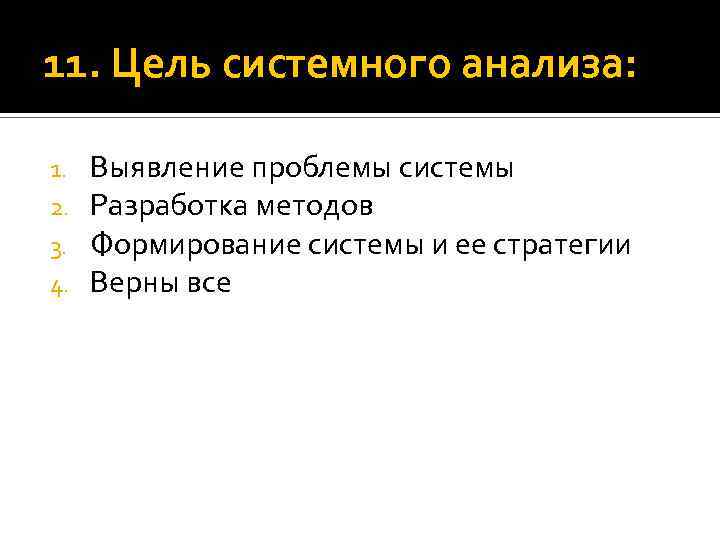 11. Цель системного анализа:

1. Выявление проблемы системы
2. Разработка методов
3. Формирование системы и ее стратегии
4. Верны все